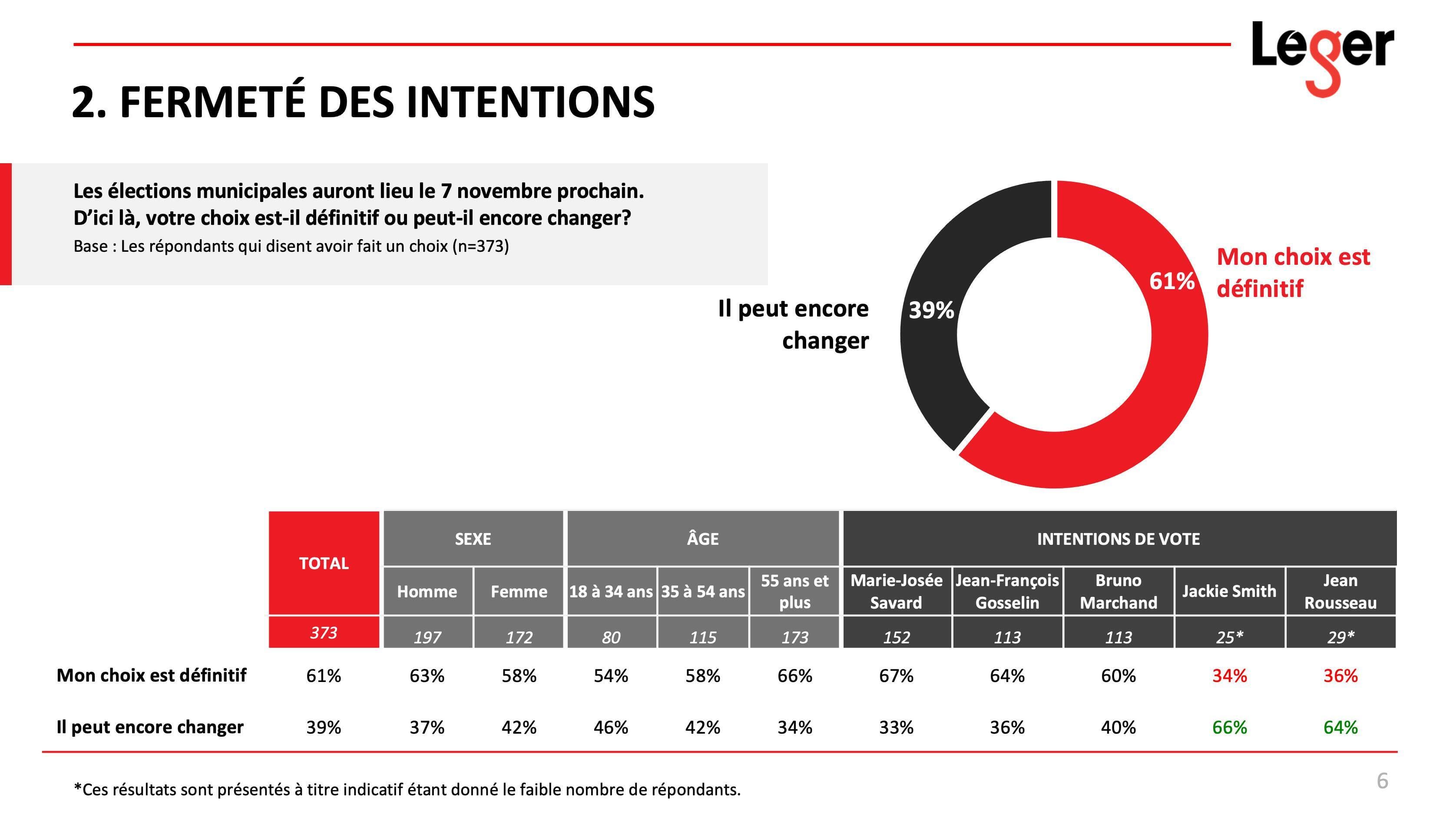 Leger

2. FERMETÉ DES INTENTIONS

Les élections municipales auront lieu le 7 novembre prochain. D'ici là, votre choix est-il définitif ou peut-il encore changer?
Base : Les répondants qui disent avoir fait un choix (n=373)

Il peut encore changer 39%

61% Mon choix est définitif

| | TOTAL | SEXE | | ÂGE | | | INTENTIONS DE VOTE | | | | |
|---|---|---|---|---|---|---|---|---|---|---|---|
| | | Homme | Femme | 18 à 34 ans | 35 à 54 ans | 55 ans et plus | Marie-Josée Savard | Jean-François Gosselin | Bruno Marchand | Jackie Smith | Jean Rousseau |
| | 373 | 197 | 172 | 80 | 115 | 173 | 152 | 113 | 113 | 25* | 29* |
| Mon choix est définitif | 61% | 63% | 58% | 54% | 58% | 66% | 67% | 64% | 60% | 34% | 36% |
| Il peut encore changer | 39% | 37% | 42% | 46% | 42% | 34% | 33% | 36% | 40% | 66% | 64% |

*Ces résultats sont présentés à titre indicatif étant donné le faible nombre de répondants.

6